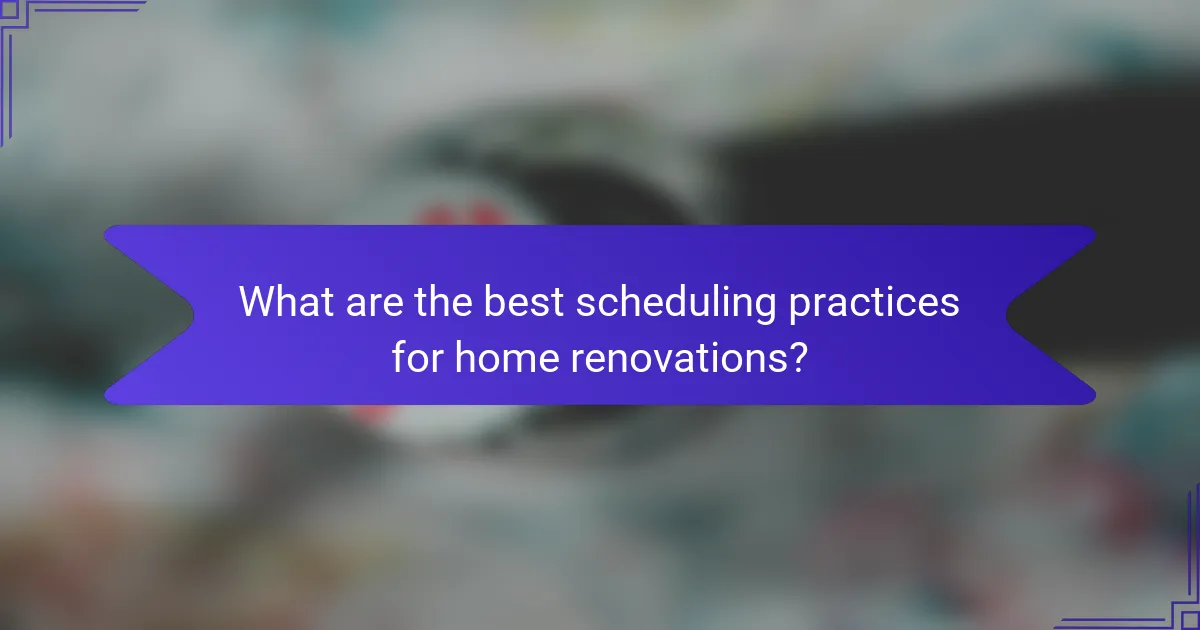 What are the best scheduling practices for home renovations?